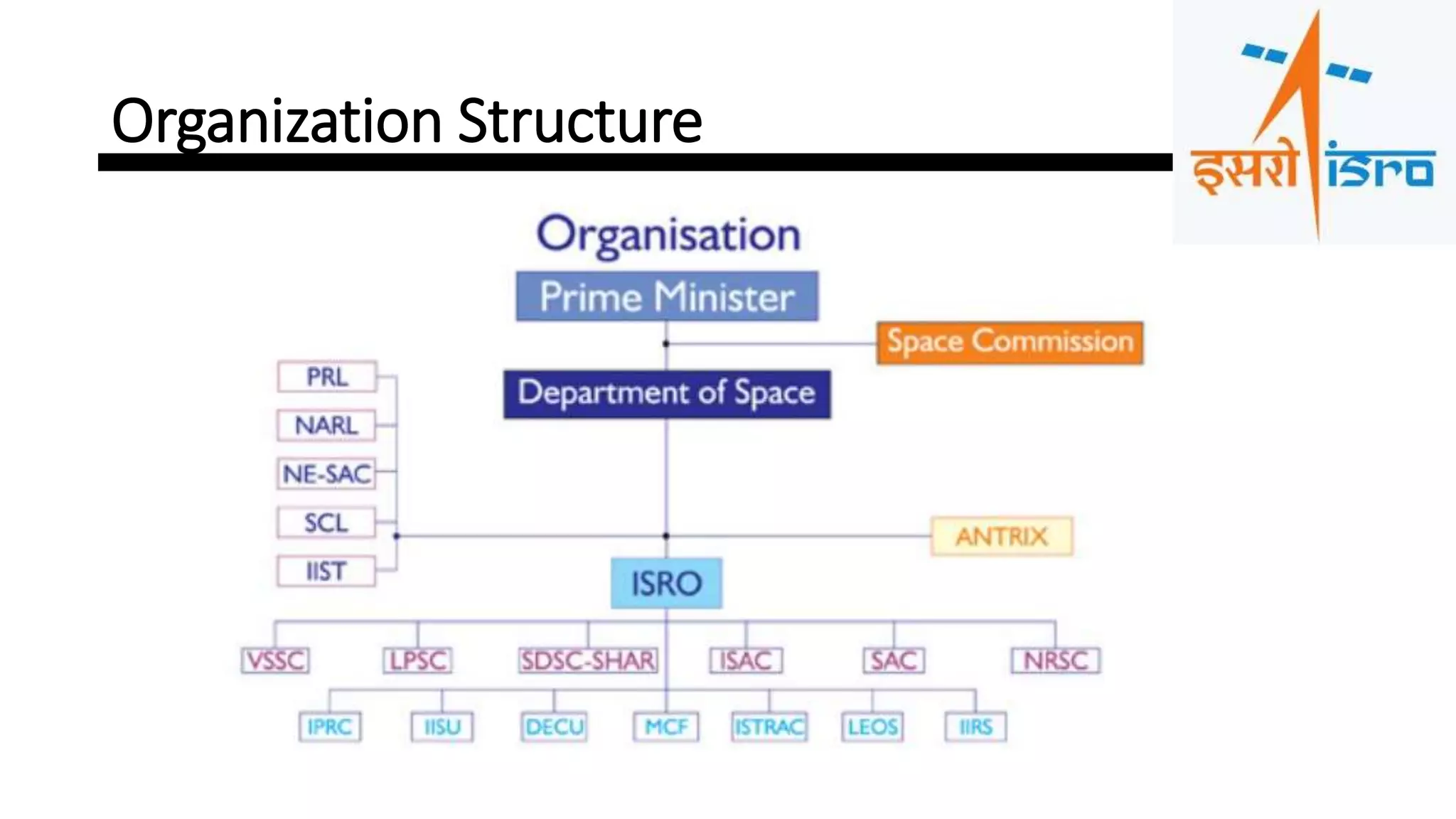 Organization Structure

इसरो isro

Organisation

Prime Minister

Space Commission

Department of Space

PRL

NARL

NE-SAC

SCL

IIST

ANTRIX

ISRO

VSSC

LPSC

SDSC-SHAR

ISAC

SAC

NRSC

IPRC

IISU

DECU

MCF

ISTRAC

LEOS

IIRS